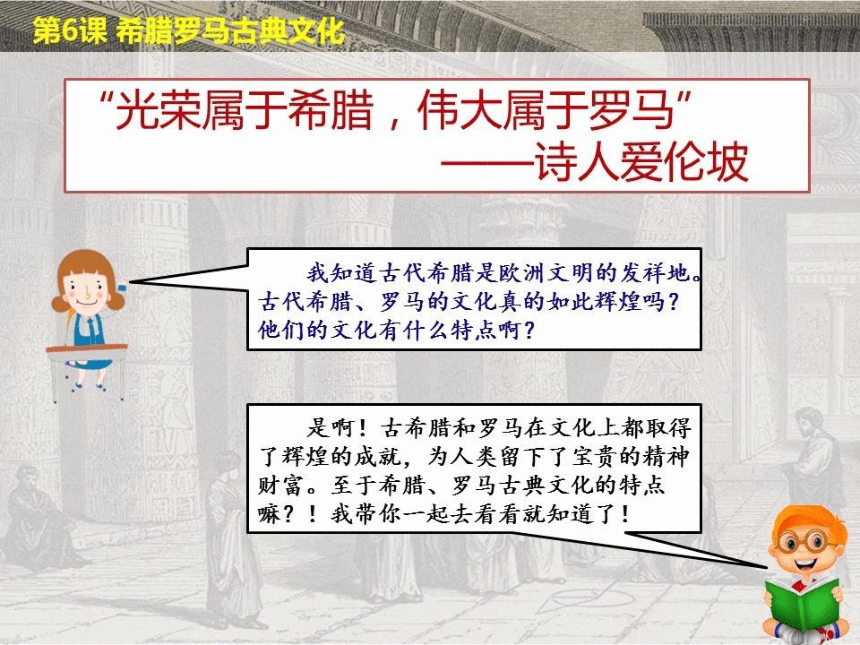 第6课 希腊罗马古典文化

“光荣属于希腊，伟大属于罗马”
——诗人爱伦坡

我知道古代希腊是欧洲文明的发祥地。古代希腊、罗马的文化真的如此辉煌吗？他们的文化有什么特点啊？

是啊！古希腊和罗马在文化上都取得了辉煌的成就，为人类留下了宝贵的精神财富。至于希腊、罗马古典文化的特点嘛？！我带你一起去看看就知道了！